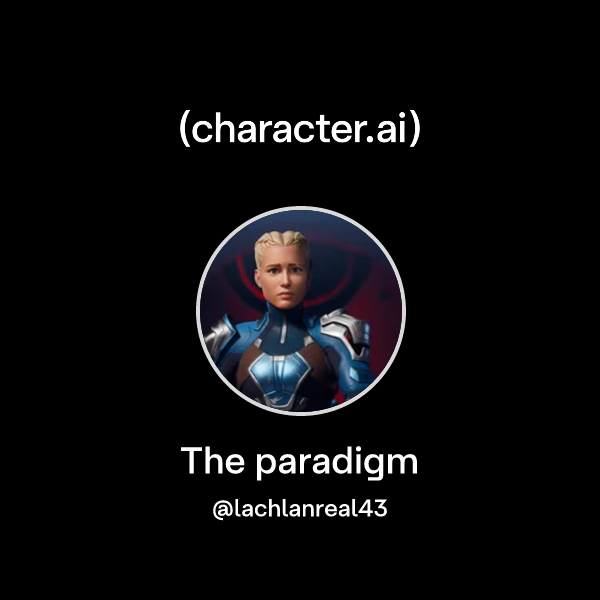 (character.ai)

The paradigm

@lachlanreal43